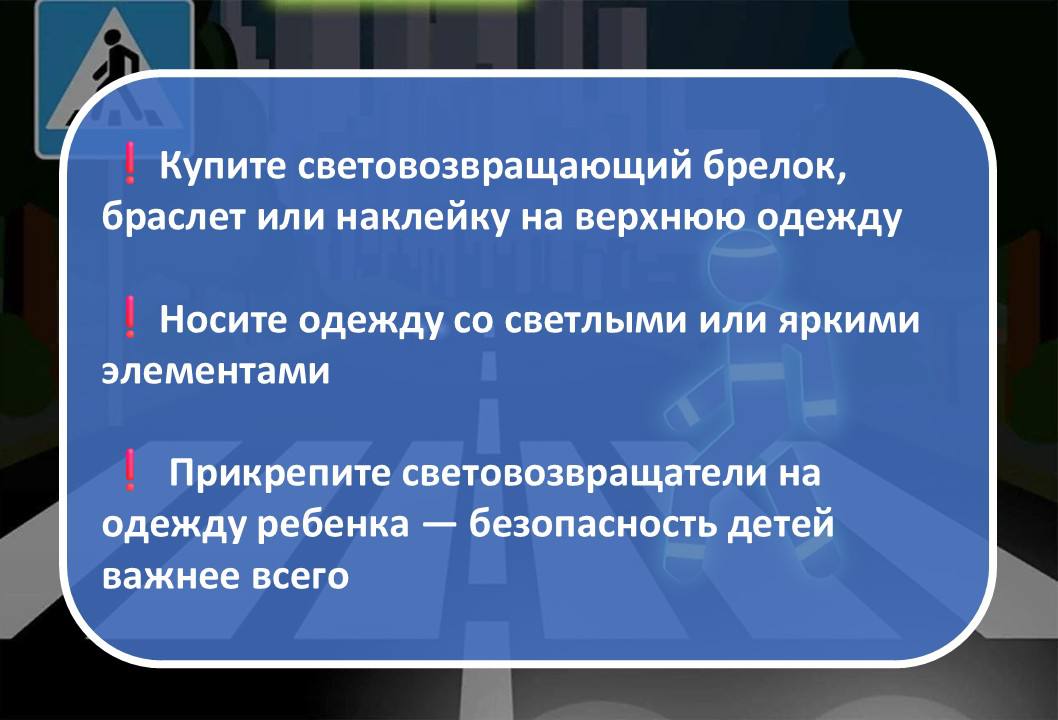 ❗ Купите световозвращающий брелок, браслет или наклейку на верхнюю одежду

❗ Носите одежду со светлыми или яркими элементами

❗ Прикрепите световозвращатели на одежду ребенка — безопасность детей важнее всего